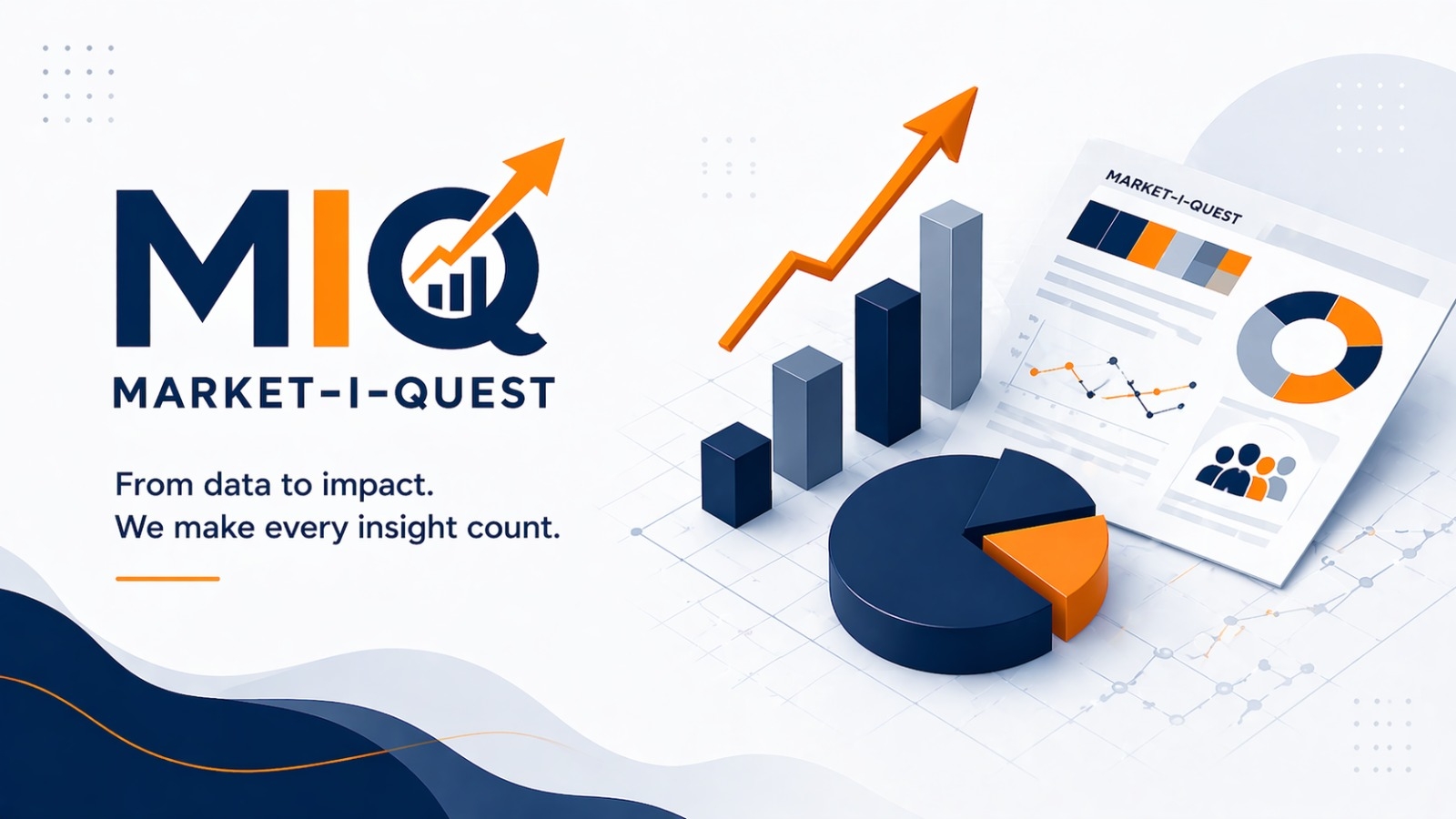 MIQ
MARKET-I-QUEST

From data to impact.
We make every insight count.

MARKET-I-QUEST